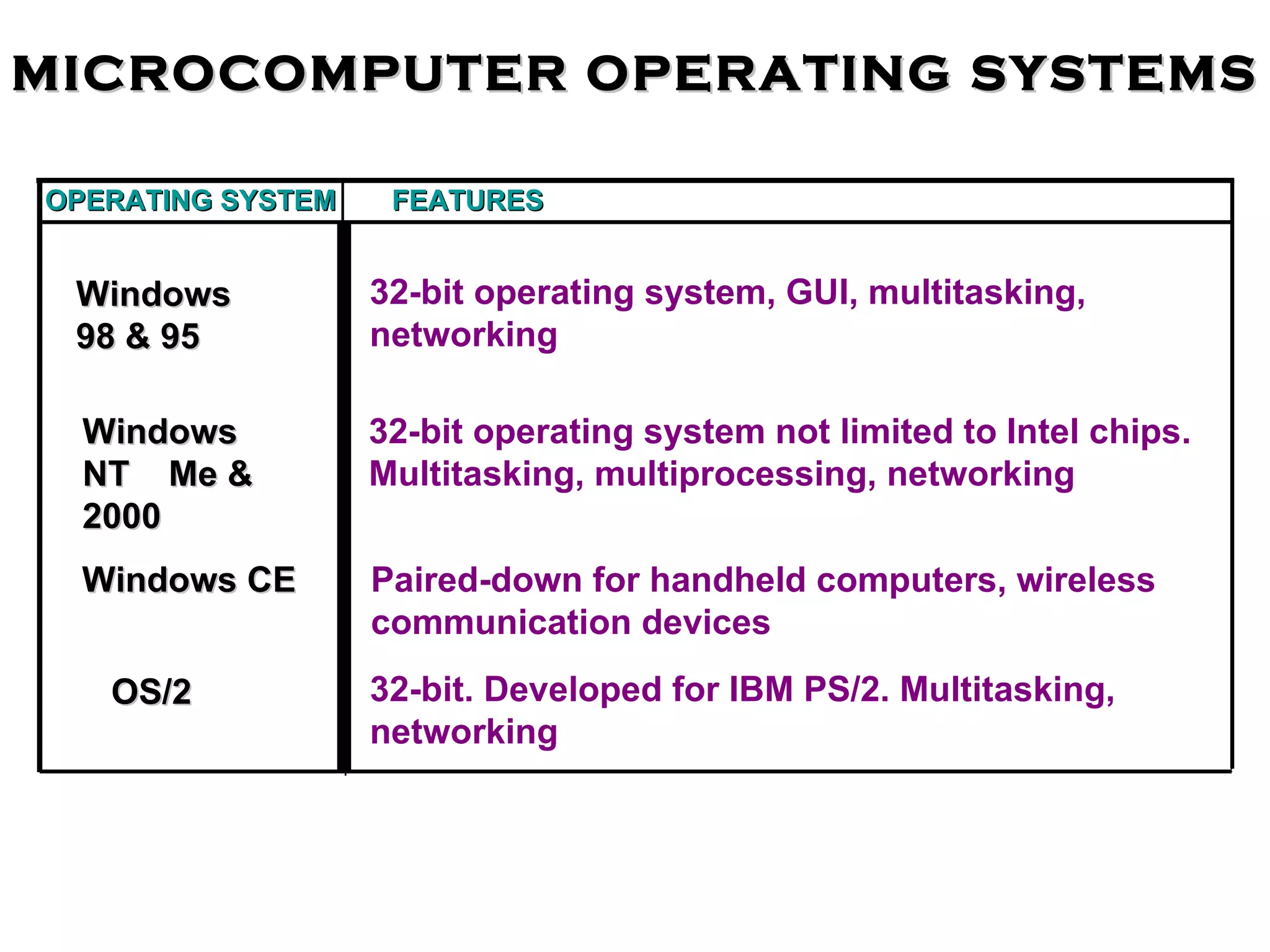 MICROCOMPUTER OPERATING SYSTEMS

| OPERATING SYSTEM | FEATURES |
|---|---|
| Windows 98 & 95 | 32-bit operating system, GUI, multitasking, networking |
| Windows NT Me & 2000 | 32-bit operating system not limited to Intel chips. Multitasking, multiprocessing, networking |
| Windows CE | Paired-down for handheld computers, wireless communication devices |
| OS/2 | 32-bit. Developed for IBM PS/2. Multitasking, networking |